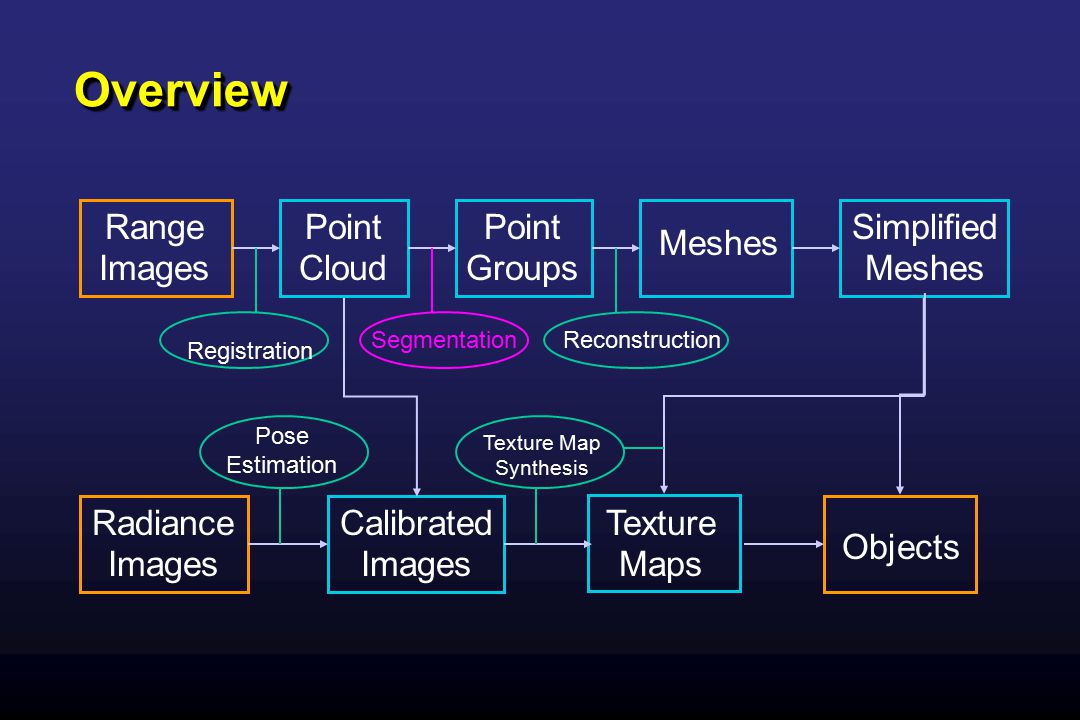 Overview

Range Images

Point Cloud

Point Groups

Meshes

Simplified Meshes

Registration

Segmentation

Reconstruction

Pose Estimation

Texture Map Synthesis

Radiance Images

Calibrated Images

Texture Maps

Objects